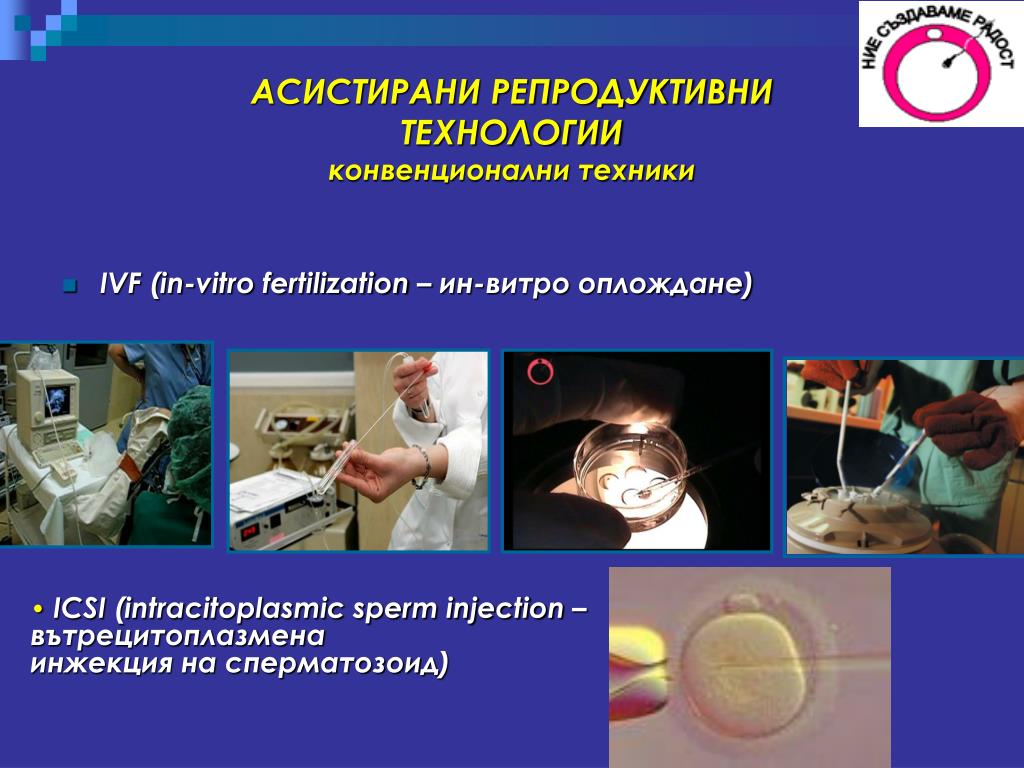 НИЕ СЪЗДАВАМЕ РАДОСТ

АСИСТИРАНИ РЕПРОДУКТИВНИ ТЕХНОЛОГИИ
конвенционални техники

IVF (in-vitro fertilization – ин-витро оплождане)

• ICSI (intracitoplasmic sperm injection – вътрецитоплазмена инжекция на сперматозоид)